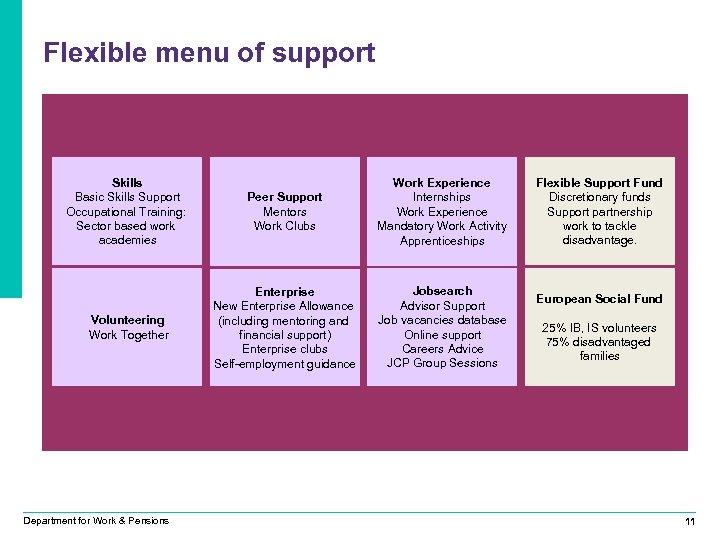 Flexible menu of support

Skills
Basic Skills Support
Occupational Training:
Sector based work academies

Peer Support
Mentors
Work Clubs

Work Experience
Internships
Work Experience
Mandatory Work Activity
Apprenticeships

Flexible Support Fund
Discretionary funds
Support partnership work to tackle disadvantage.

Volunteering
Work Together

Enterprise
New Enterprise Allowance (including mentoring and financial support)
Enterprise clubs
Self-employment guidance

Jobsearch
Advisor Support
Job vacancies database
Online support
Careers Advice
JCP Group Sessions

European Social Fund

25% IB, IS volunteers
75% disadvantaged families

Department for Work & Pensions

11